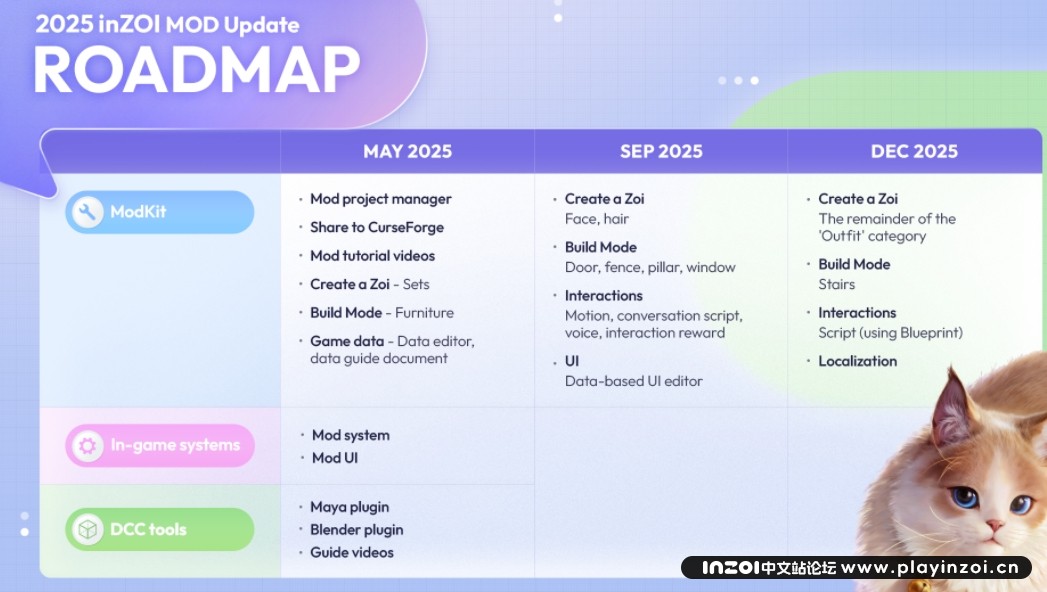 2025 inZOI MOD Update
ROADMAP

| | MAY 2025 | SEP 2025 | DEC 2025 |
|---|---|---|---|
| ModKit | • Mod project manager • Share to CurseForge • Mod tutorial videos • Create a Zoi - Sets • Build Mode - Furniture • Game data - Data editor, data guide document | • Create a Zoi Face, hair • Build Mode Door, fence, pillar, window • Interactions Motion, conversation script, voice, interaction reward • UI Data-based UI editor | • Create a Zoi The remainder of the 'Outfit' category • Build Mode Stairs • Interactions Script (using Blueprint) • Localization |
| In-game systems | • Mod system • Mod UI | | |
| DCC tools | • Maya plugin • Blender plugin • Guide videos | | |

inZOI中文站论坛 www.playinzoi.cn